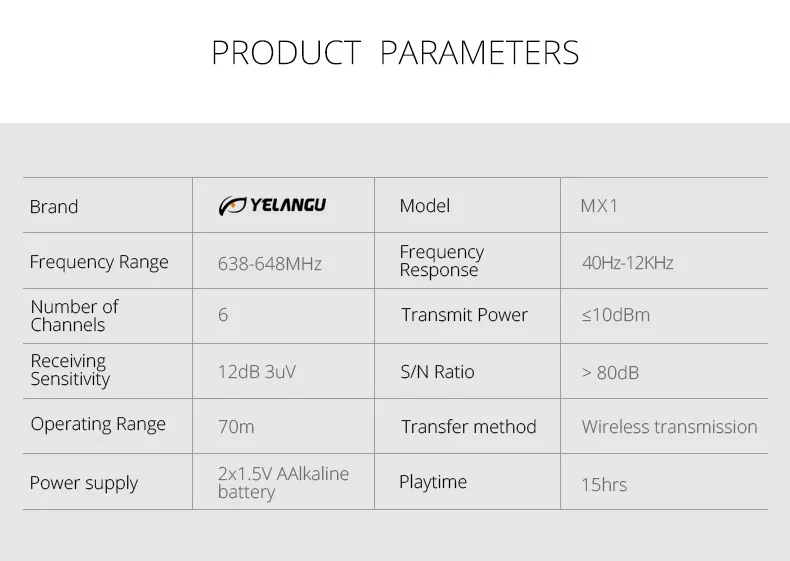 PRODUCT PARAMETERS

| Brand | YELANGU | Model | MX1 |
|---|---|---|---|
| Frequency Range | 638-648MHz | Frequency Response | 40Hz-12KHz |
| Number of Channels | 6 | Transmit Power | ≤10dBm |
| Receiving Sensitivity | 12dB 3uV | S/N Ratio | > 80dB |
| Operating Range | 70m | Transfer method | Wireless transmission |
| Power supply | 2x1.5V AAlkaline battery | Playtime | 15hrs |